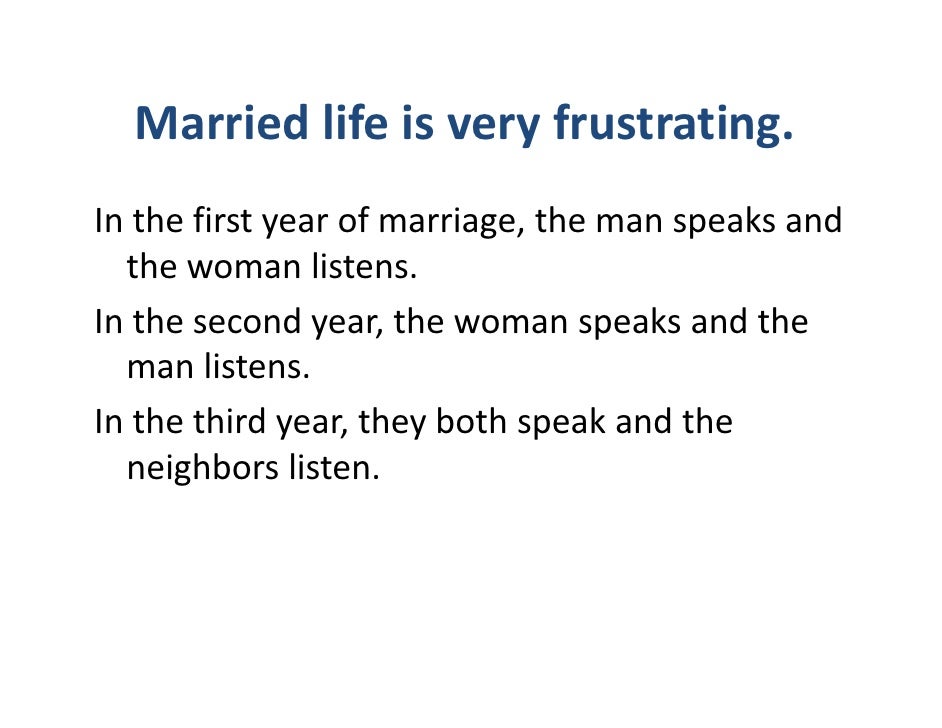 Married life is very frustrating.

In the first year of marriage, the man speaks and the woman listens.

In the second year, the woman speaks and the man listens.

In the third year, they both speak and the neighbors listen.